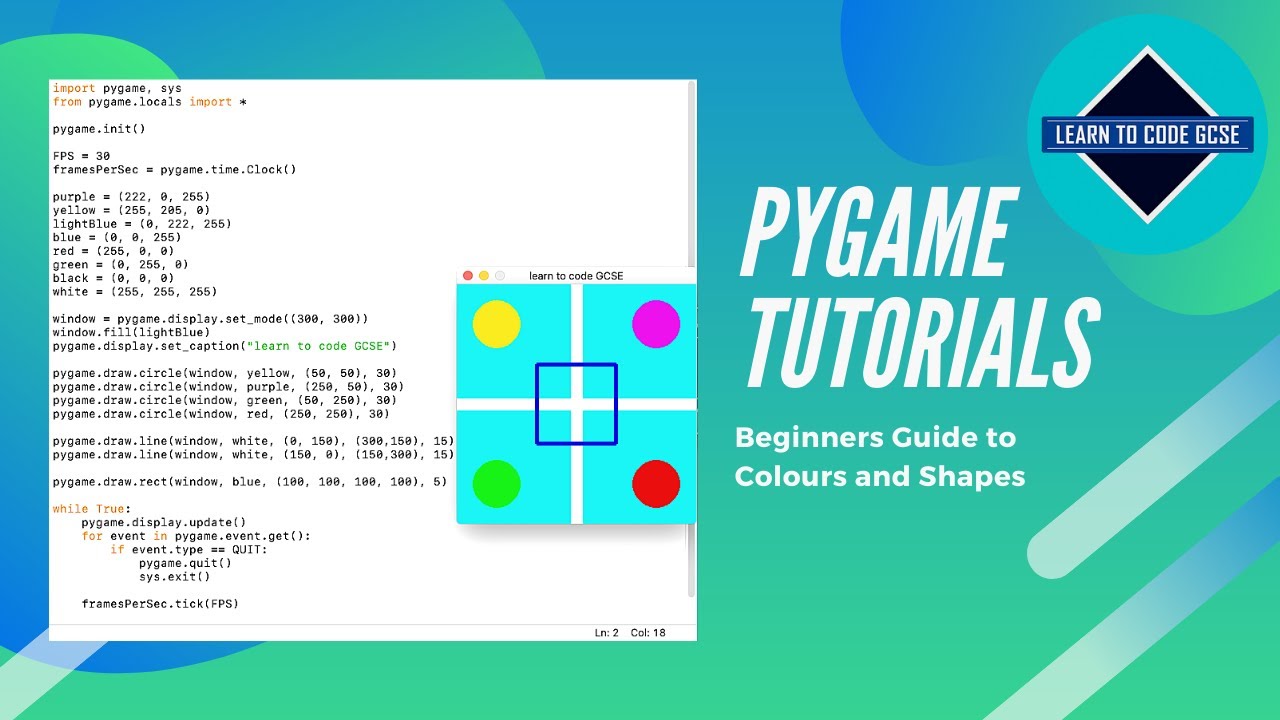 import pygame, sys
from pygame.locals import *

pygame.init()

FPS = 30
framesPerSec = pygame.time.Clock()

purple = (222, 0, 255)
yellow = (255, 205, 0)
lightBlue = (0, 222, 255)
blue = (0, 0, 255)
red = (255, 0, 0)
green = (0, 255, 0)
black = (0, 0, 0)
white = (255, 255, 255)

window = pygame.display.set_mode((300, 300))
window.fill(lightBlue)
pygame.display.set_caption("learn to code GCSE")

pygame.draw.circle(window, yellow, (50, 50), 30)
pygame.draw.circle(window, purple, (250, 50), 30)
pygame.draw.circle(window, green, (50, 250), 30)
pygame.draw.circle(window, red, (250, 250), 30)

pygame.draw.line(window, white, (0, 150), (300,150), 15)
pygame.draw.line(window, white, (150, 0), (150,300), 15)

pygame.draw.rect(window, blue, (100, 100, 100, 100), 5)

while True:
    pygame.display.update()
    for event in pygame.event.get():
        if event.type == QUIT:
            pygame.quit()
            sys.exit()

    framesPerSec.tick(FPS)

Ln: 2 Col: 18

learn to code GCSE

LEARN TO CODE GCSE

PYGAME TUTORIALS

Beginners Guide to Colours and Shapes